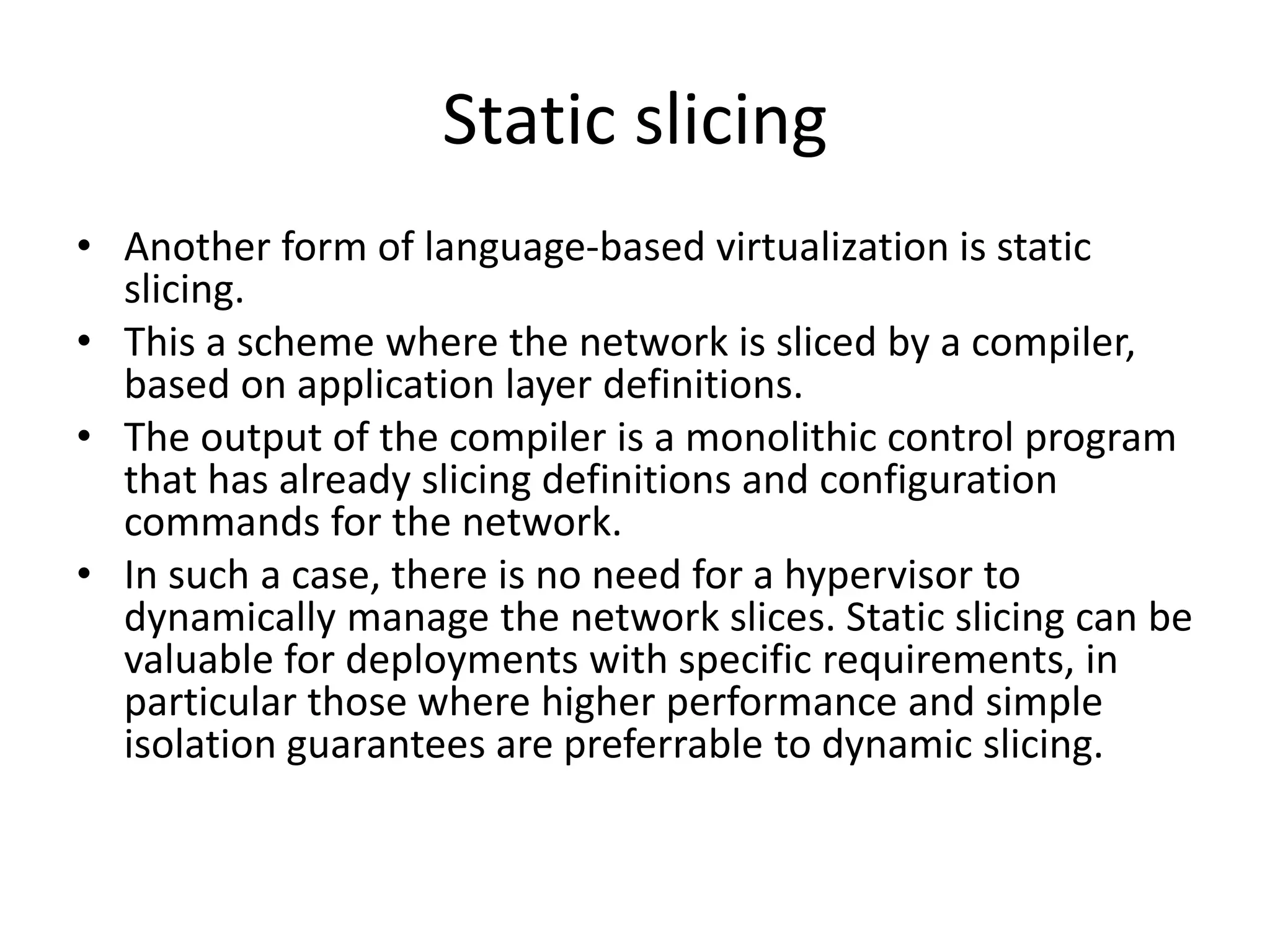 Static slicing

• Another form of language-based virtualization is static slicing.
• This a scheme where the network is sliced by a compiler, based on application layer definitions.
• The output of the compiler is a monolithic control program that has already slicing definitions and configuration commands for the network.
• In such a case, there is no need for a hypervisor to dynamically manage the network slices. Static slicing can be valuable for deployments with specific requirements, in particular those where higher performance and simple isolation guarantees are preferrable to dynamic slicing.